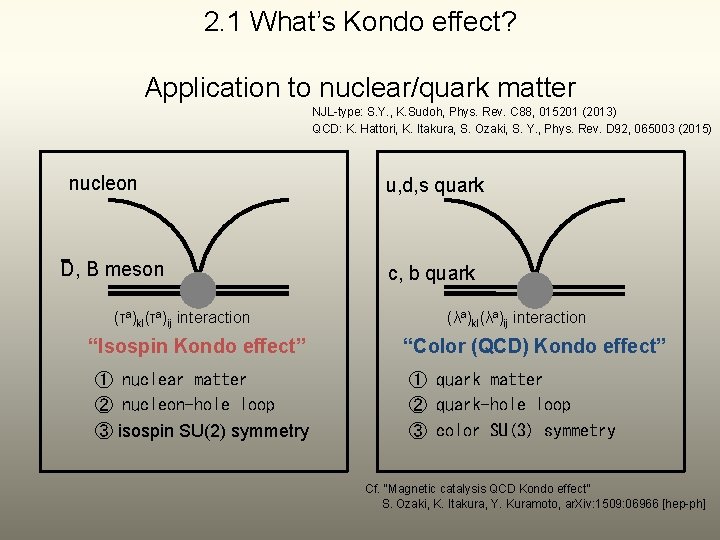 2.1 What's Kondo effect?

Application to nuclear/quark matter

NJL-type: S.Y., K.Sudoh, Phys. Rev. C88, 015201 (2013)
QCD: K. Hattori, K. Itakura, S. Ozaki, S. Y., Phys. Rev. D92, 065003 (2015)

nucleon

$\bar{D}$, B meson

$(\tau^a)_{kl}(\tau^a)_{ij}$ interaction

"Isospin Kondo effect"

① nuclear matter
② nucleon-hole loop
③ isospin SU(2) symmetry

u,d,s quark

c, b quark

$(\lambda^a)_{kl}(\lambda^a)_{ij}$ interaction

"Color (QCD) Kondo effect"

① quark matter
② quark-hole loop
③ color SU(3) symmetry

Cf. "Magnetic catalysis QCD Kondo effect"
S. Ozaki, K. Itakura, Y. Kuramoto, arXiv:1509:06966 [hep-ph]